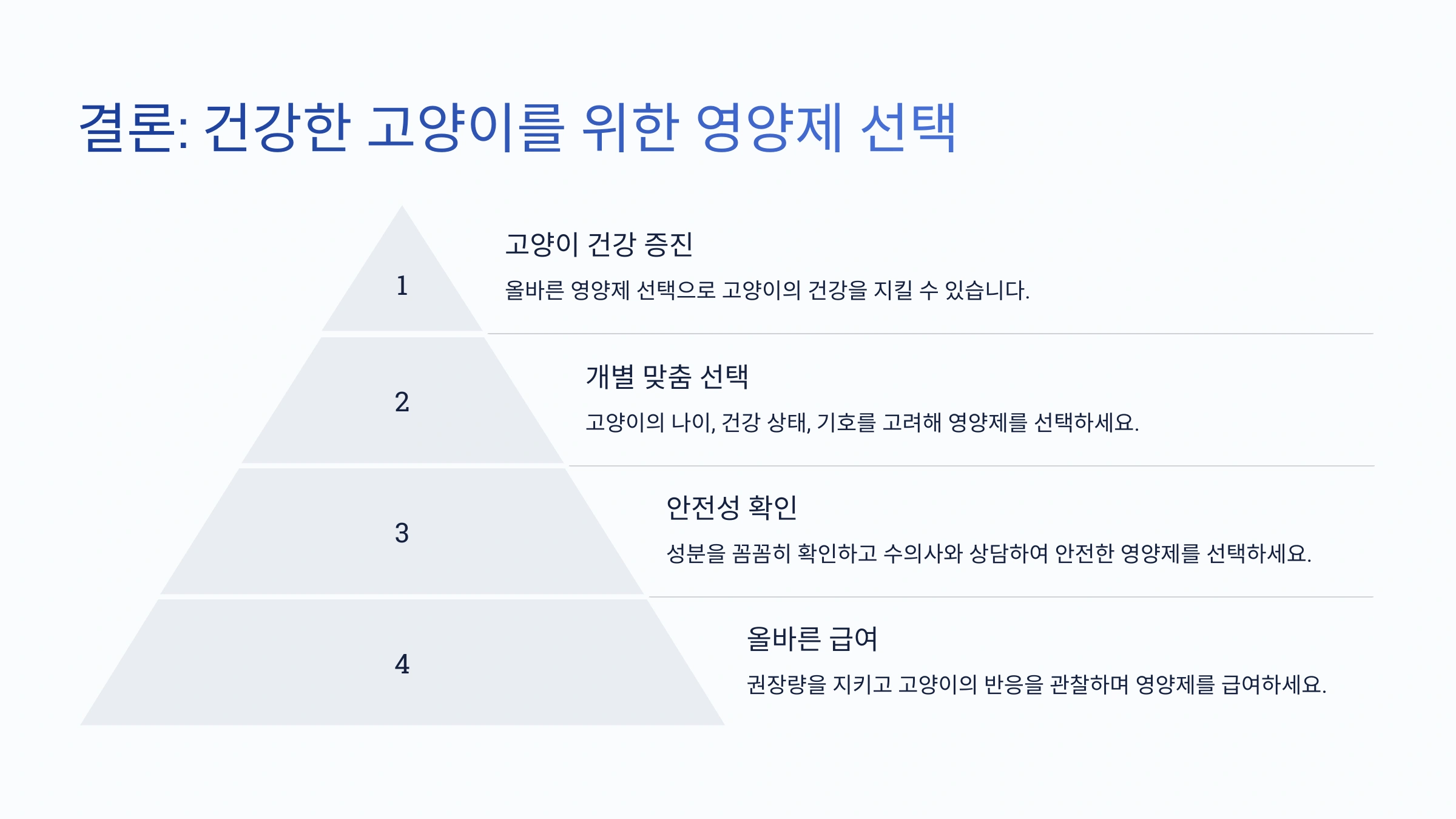 결론: 건강한 고양이를 위한 영양제 선택

1

고양이 건강 증진

올바른 영양제 선택으로 고양이의 건강을 지킬 수 있습니다.

2

개별 맞춤 선택

고양이의 나이, 건강 상태, 기호를 고려해 영양제를 선택하세요.

3

안전성 확인

성분을 꼼꼼히 확인하고 수의사와 상담하여 안전한 영양제를 선택하세요.

4

올바른 급여

권장량을 지키고 고양이의 반응을 관찰하며 영양제를 급여하세요.